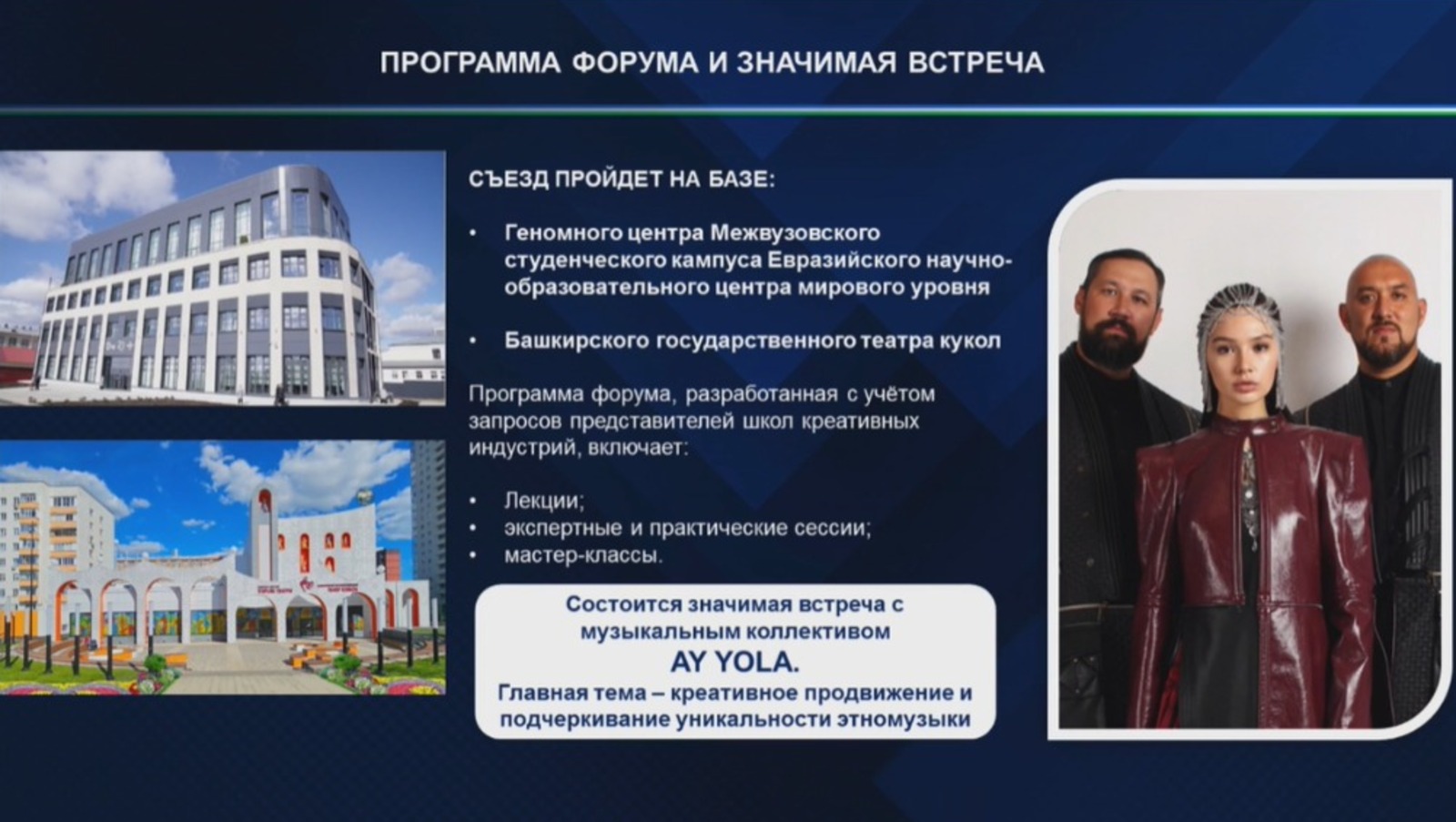 ПРОГРАММА ФОРУМА И ЗНАЧИМАЯ ВСТРЕЧА

СЪЕЗД ПРОЙДЕТ НА БАЗЕ:

• Геномного центра Межвузовского студенческого кампуса Евразийского научно-образовательного центра мирового уровня

• Башкирского государственного театра кукол

Программа форума, разработанная с учётом запросов представителей школ креативных индустрий, включает:

• Лекции;
• экспертные и практические сессии;
• мастер-классы.

Состоится значимая встреча с музыкальным коллективом
AY YOLA.
Главная тема – креативное продвижение и подчеркивание уникальности этномузыки